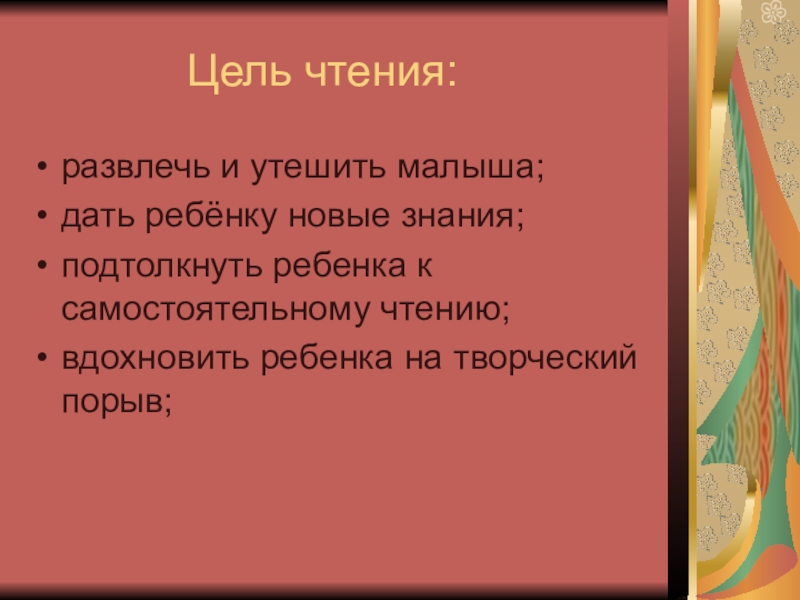 Цель чтения:

• развлечь и утешить малыша;
• дать ребёнку новые знания;
• подтолкнуть ребенка к самостоятельному чтению;
• вдохновить ребенка на творческий порыв;